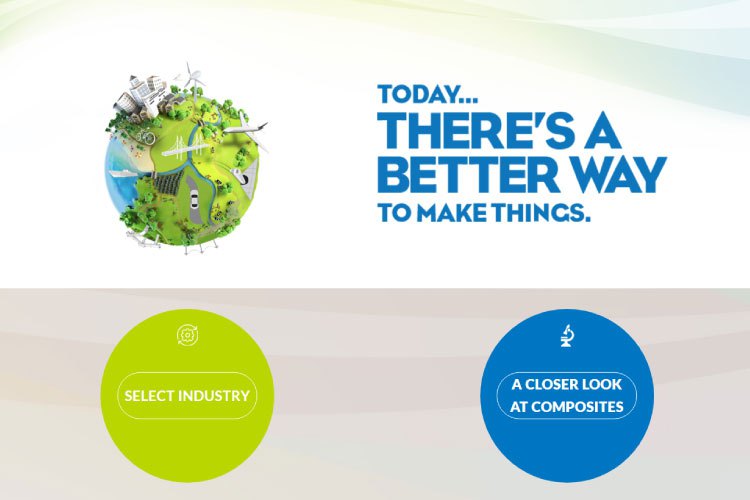 TODAY...
THERE'S A BETTER WAY
TO MAKE THINGS.

SELECT INDUSTRY

A CLOSER LOOK AT COMPOSITES